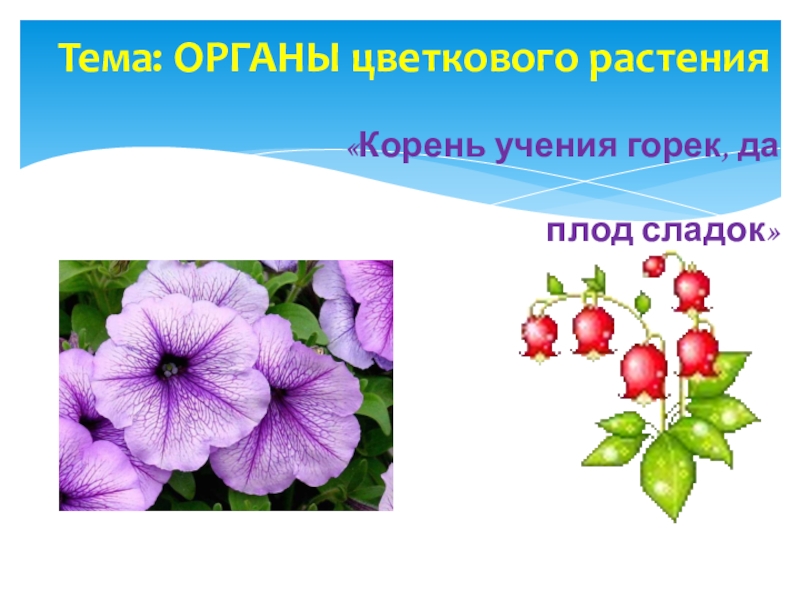 Тема: ОРГАНЫ цветкового растения

«Корень учения горек, да

плод сладок»